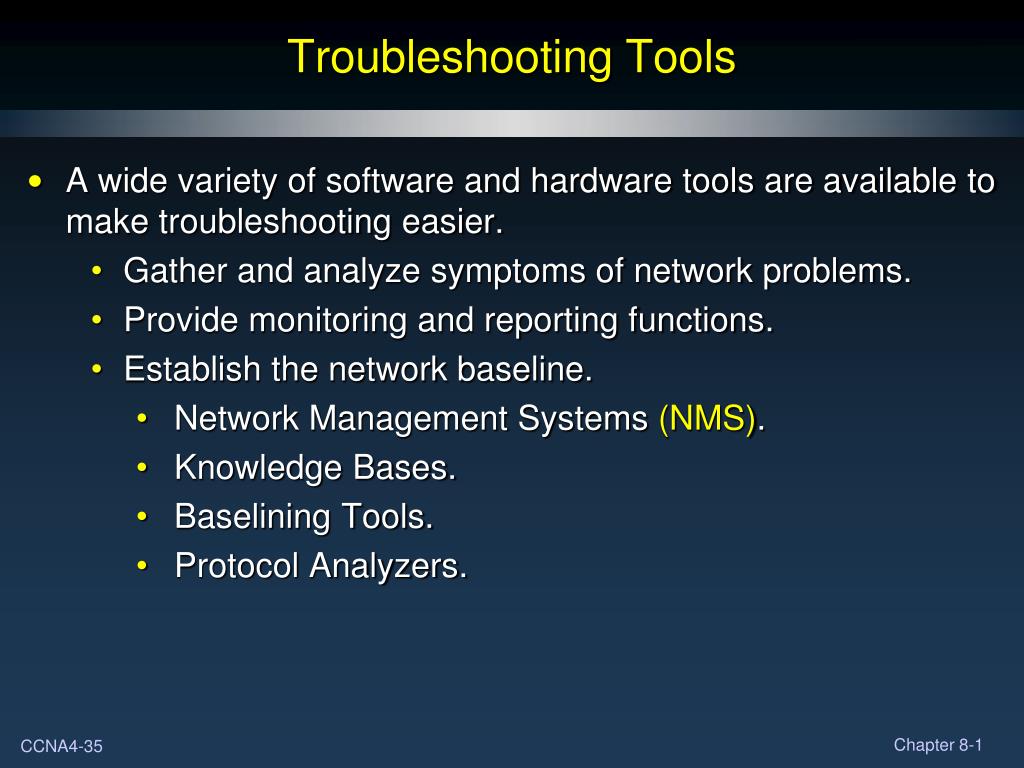 Troubleshooting Tools

• A wide variety of software and hardware tools are available to make troubleshooting easier.
  • Gather and analyze symptoms of network problems.
  • Provide monitoring and reporting functions.
  • Establish the network baseline.
    • Network Management Systems (NMS).
    • Knowledge Bases.
    • Baselining Tools.
    • Protocol Analyzers.

CCNA4-35

Chapter 8-1